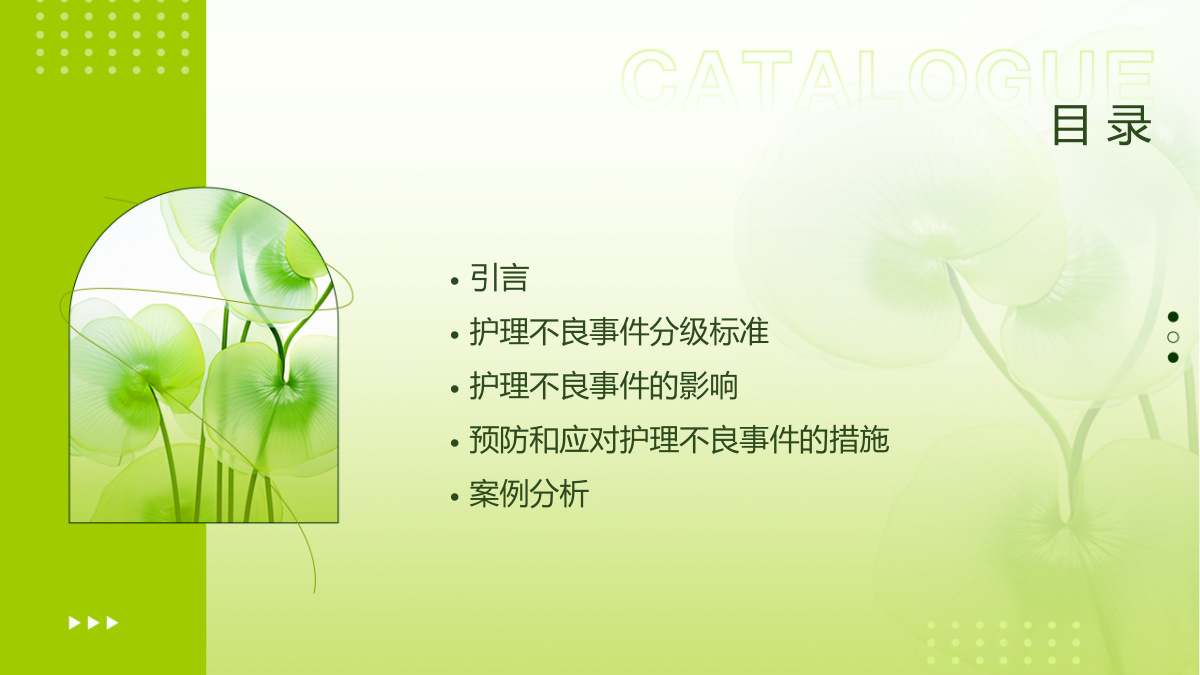 CATALOGUE
目录

• 引言
• 护理不良事件分级标准
• 护理不良事件的影响
• 预防和应对护理不良事件的措施
• 案例分析